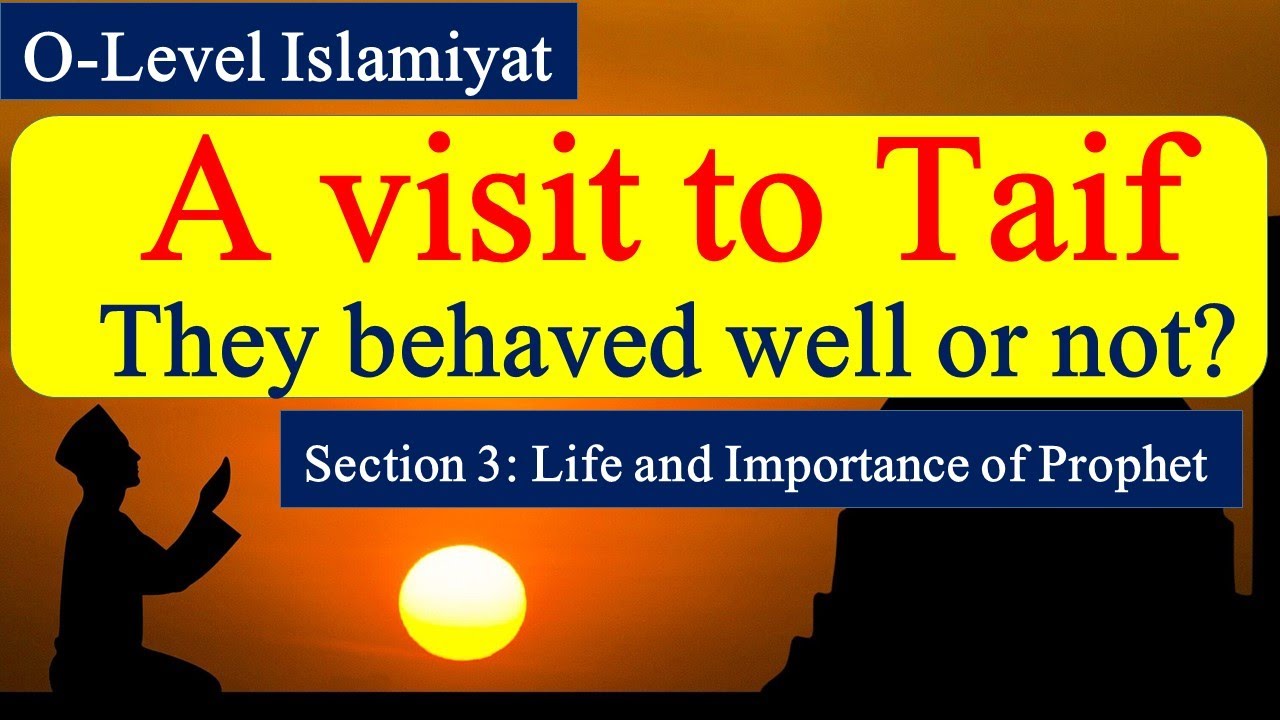 O-Level Islamiyat

A visit to Taif

They behaved well or not?

Section 3: Life and Importance of Prophet